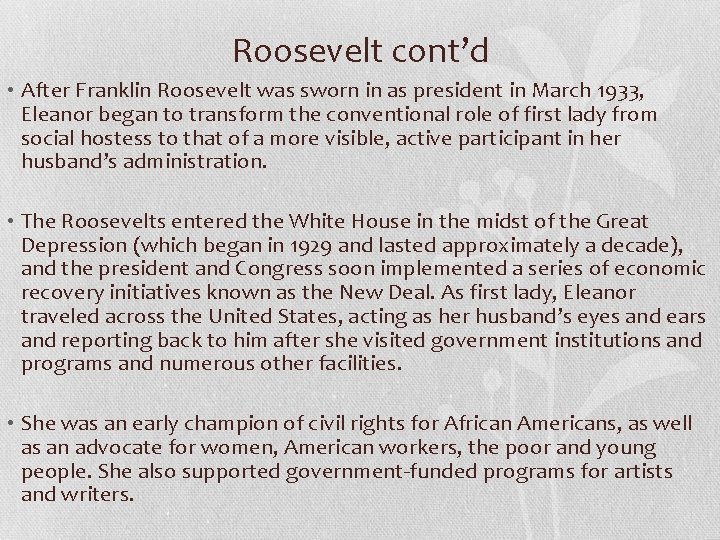 Roosevelt cont'd

• After Franklin Roosevelt was sworn in as president in March 1933, Eleanor began to transform the conventional role of first lady from social hostess to that of a more visible, active participant in her husband's administration.

• The Roosevelts entered the White House in the midst of the Great Depression (which began in 1929 and lasted approximately a decade), and the president and Congress soon implemented a series of economic recovery initiatives known as the New Deal. As first lady, Eleanor traveled across the United States, acting as her husband's eyes and ears and reporting back to him after she visited government institutions and programs and numerous other facilities.

• She was an early champion of civil rights for African Americans, as well as an advocate for women, American workers, the poor and young people. She also supported government-funded programs for artists and writers.